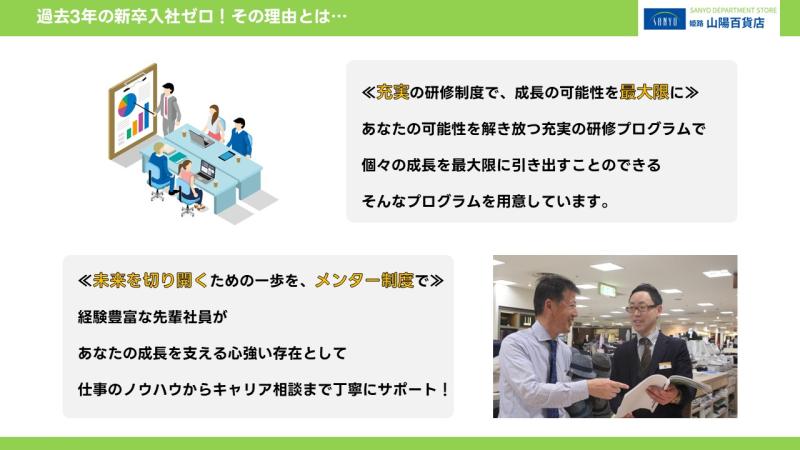 過去3年の新卒入社ゼロ！その理由とは…

SANYO
SANYO DEPARTMENT STORE
姫路 山陽百貨店

≪充実の研修制度で、成長の可能性を最大限に≫
あなたの可能性を解き放つ充実の研修プログラムで
個々の成長を最大限に引き出すことのできる
そんなプログラムを用意しています。

≪未来を切り開くための一歩を、メンター制度で≫
経験豊富な先輩社員が
あなたの成長を支える心強い存在として
仕事のノウハウからキャリア相談まで丁寧にサポート！